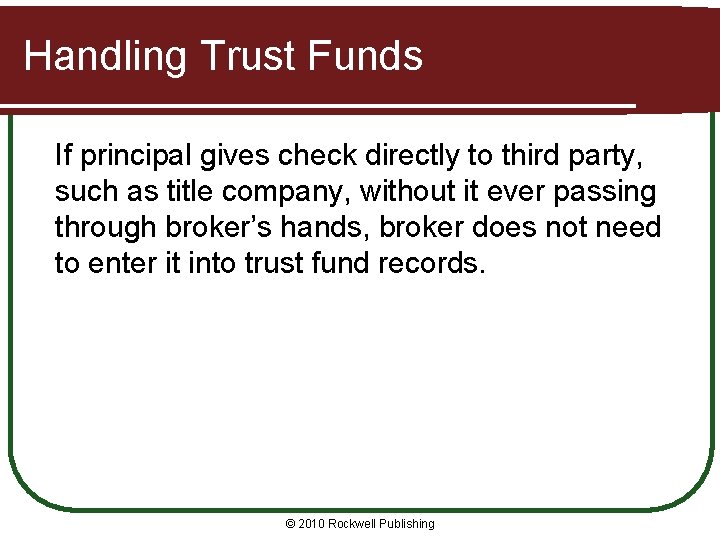 Handling Trust Funds

If principal gives check directly to third party, such as title company, without it ever passing through broker’s hands, broker does not need to enter it into trust fund records.

© 2010 Rockwell Publishing